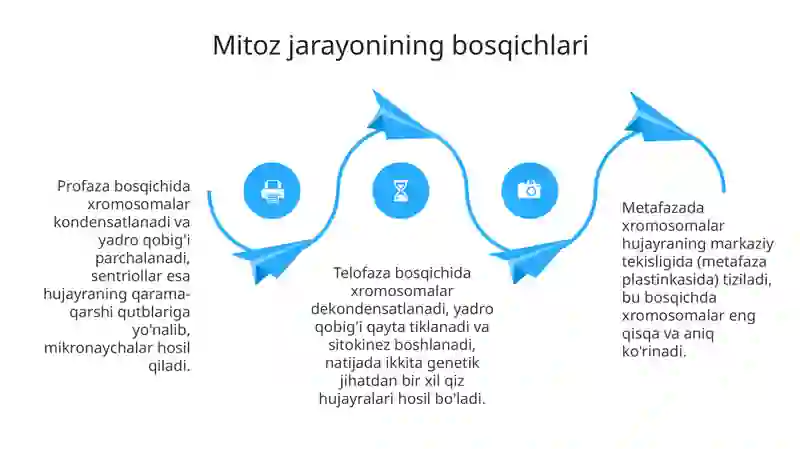 Mitoz jarayonining bosqichlari

Profaza bosqichida xromosomalar kondensatlanadi va yadro qobig'i parchalanadi, sentriollar esa hujayraning qarama-qarshi qutblariga yo'nalib, mikronaychalar hosil qiladi.

Telofaza bosqichida xromosomalar dekondensatlanadi, yadro qobig'i qayta tiklanadi va sitokinez boshlanadi, natijada ikkita genetik jihatdan bir xil qiz hujayralari hosil bo'ladi.

Metafazada xromosomalar hujayraning markaziy tekisligida (metafaza plastinkasida) tiziladi, bu bosqichda xromosomalar eng qisqa va aniq ko'rinadi.